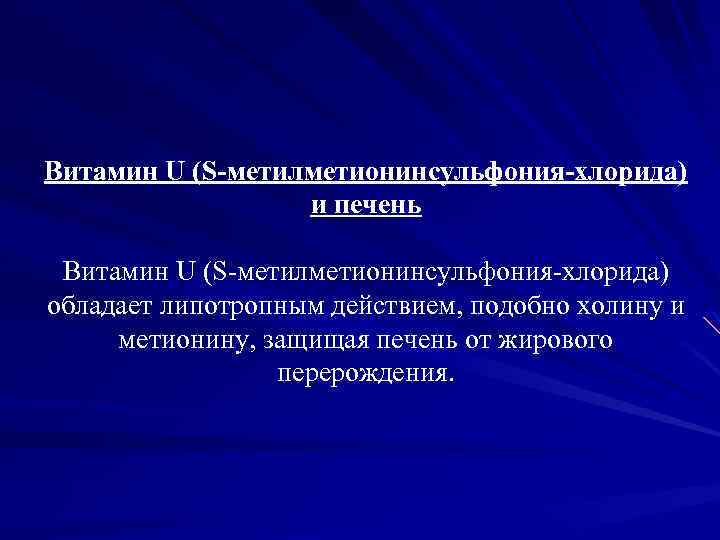 Витамин U (S-метилметионинсульфония-хлорида) и печень

Витамин U (S-метилметионинсульфония-хлорида) обладает липотропным действием, подобно холину и метионину, защищая печень от жирового перерождения.